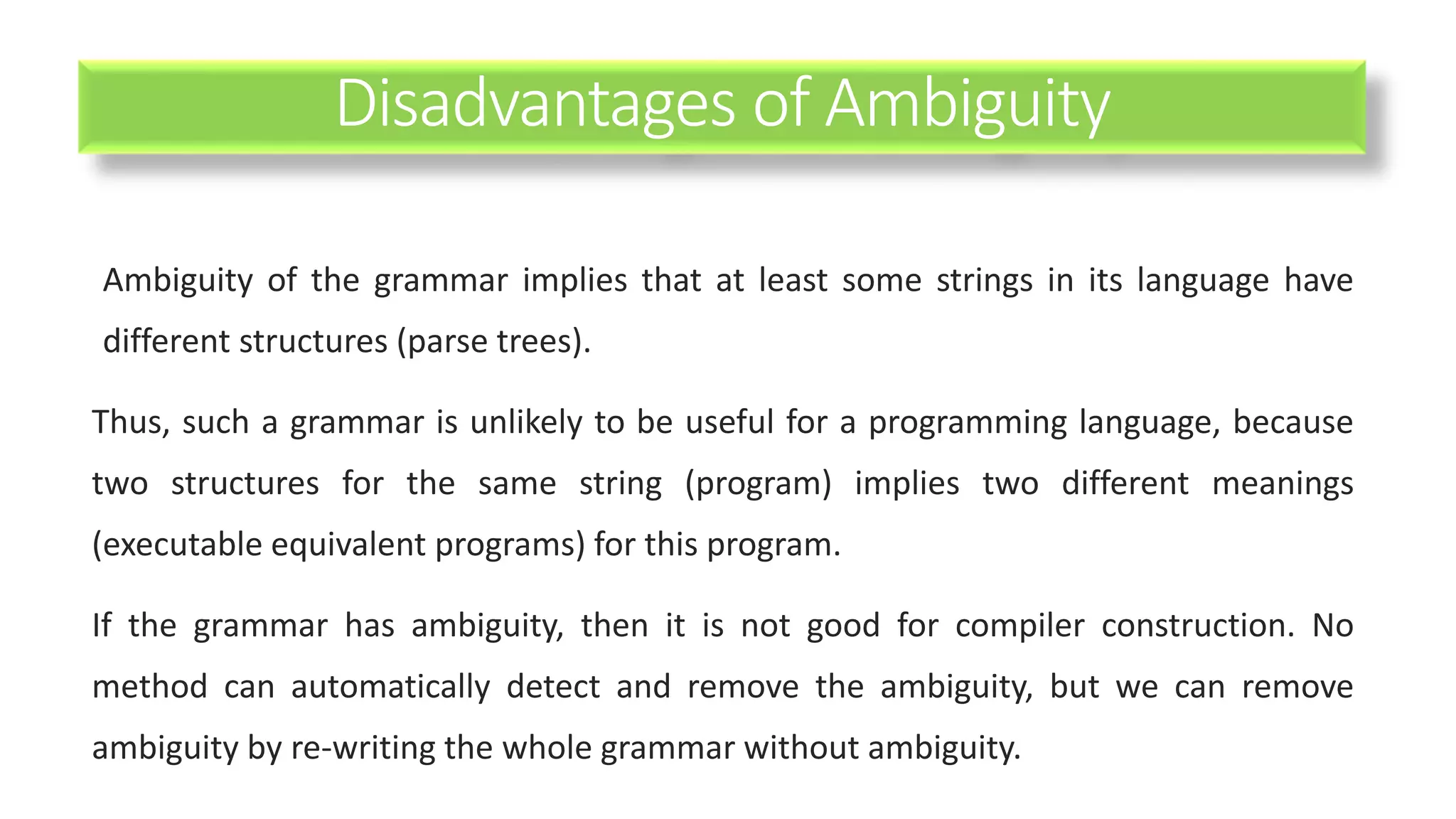 Disadvantages of Ambiguity

Ambiguity of the grammar implies that at least some strings in its language have different structures (parse trees).

Thus, such a grammar is unlikely to be useful for a programming language, because two structures for the same string (program) implies two different meanings (executable equivalent programs) for this program.

If the grammar has ambiguity, then it is not good for compiler construction. No method can automatically detect and remove the ambiguity, but we can remove ambiguity by re-writing the whole grammar without ambiguity.